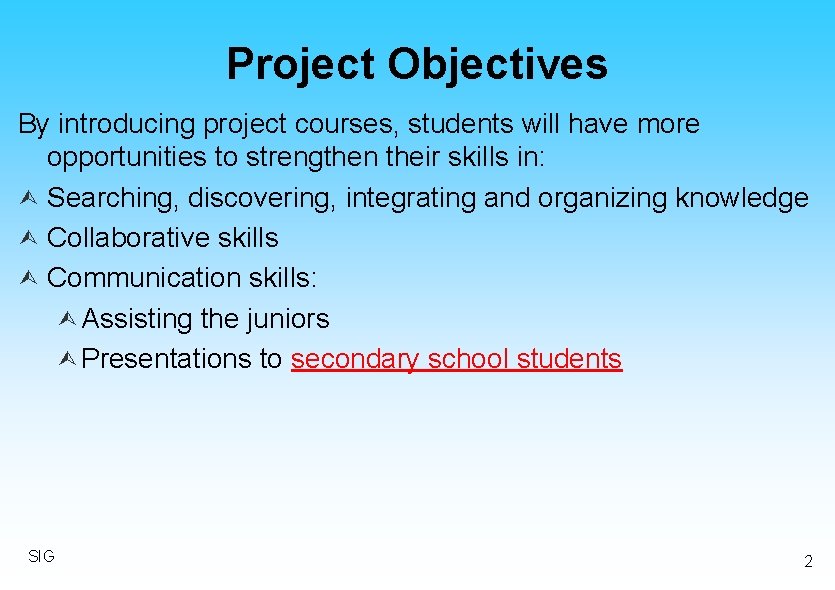 Project Objectives

By introducing project courses, students will have more opportunities to strengthen their skills in:

Searching, discovering, integrating and organizing knowledge

Collaborative skills

Communication skills:

Assisting the juniors

Presentations to secondary school students

SIG

2